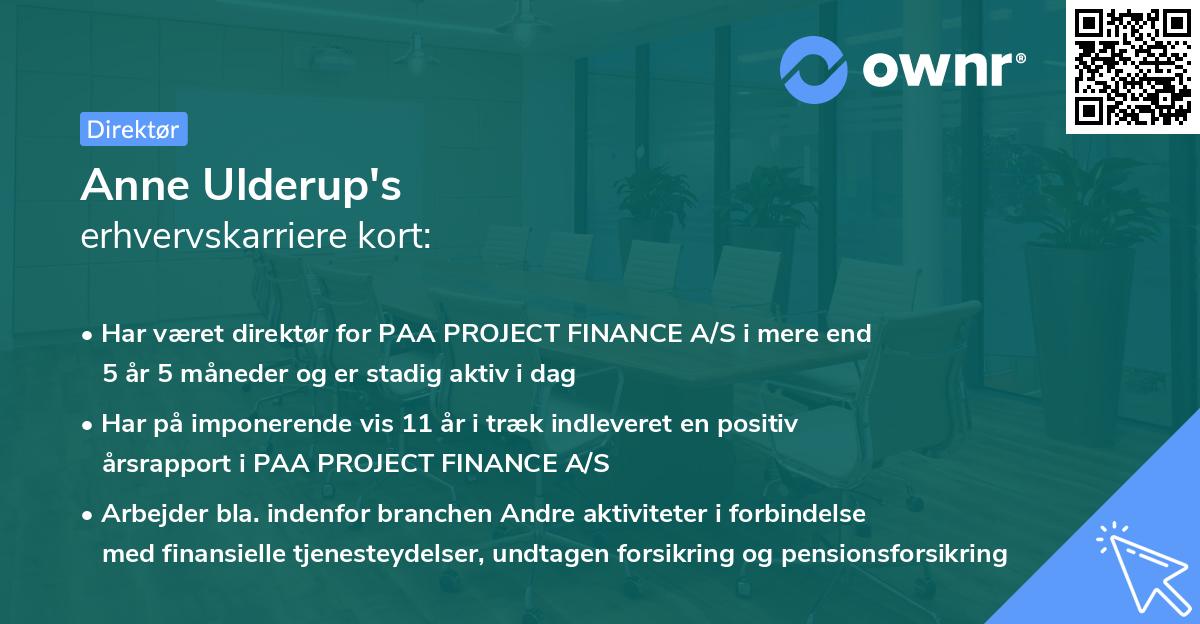 ownr®

Direktør

Anne Ulderup's
erhvervskarriere kort:

• Har været direktør for PAA PROJECT FINANCE A/S i mere end 5 år 5 måneder og er stadig aktiv i dag

• Har på imponerende vis 11 år i træk indleveret en positiv årsrapport i PAA PROJECT FINANCE A/S

• Arbejder bla. indenfor branchen Andre aktiviteter i forbindelse med finansielle tjenesteydelser, undtagen forsikring og pensionsforsikring